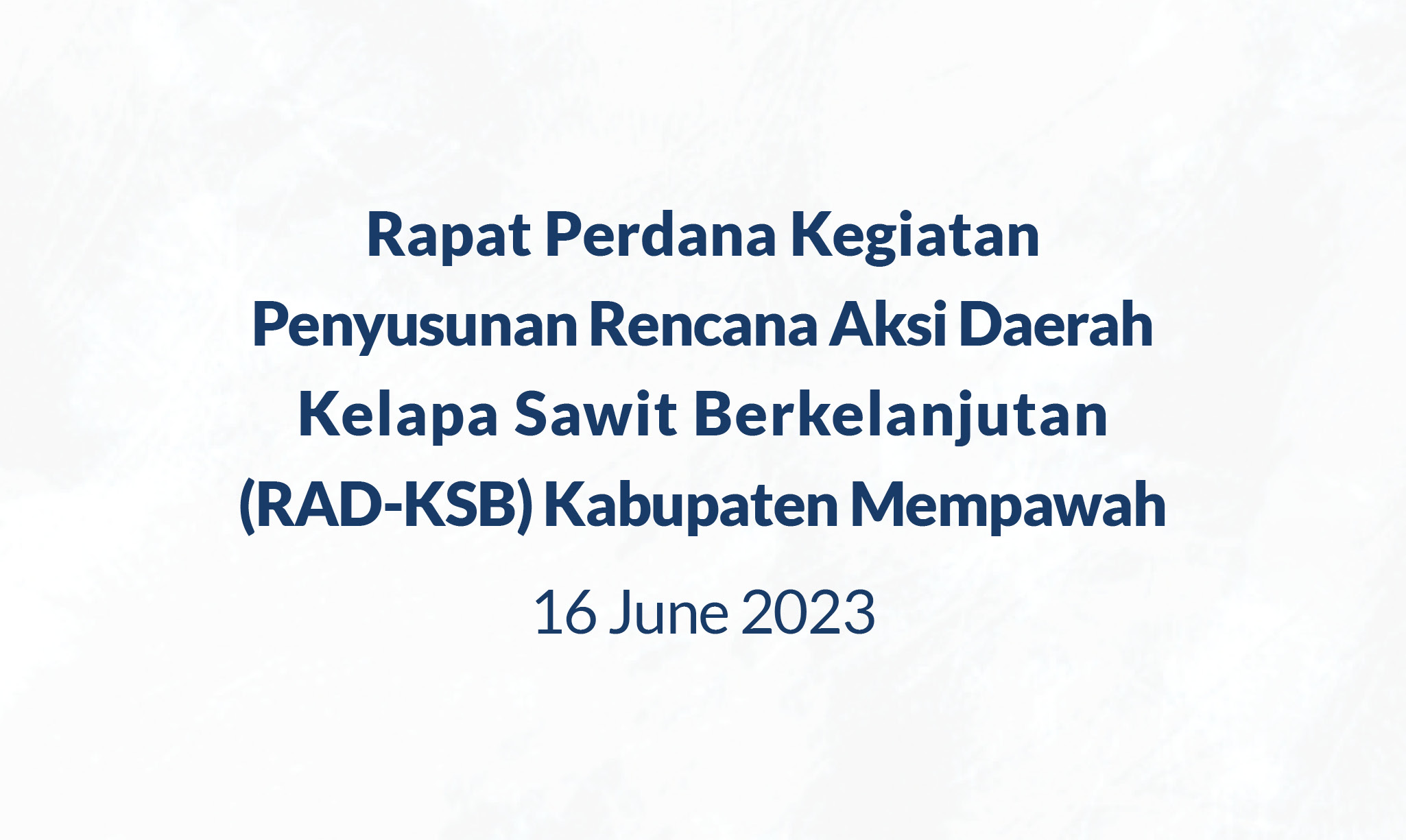 Rapat Perdana Kegiatan Penyusunan Rencana Aksi Daerah Kelapa Sawit Berkelanjutan (RAD-KSB) Kabupaten Mempawah

16 June 2023